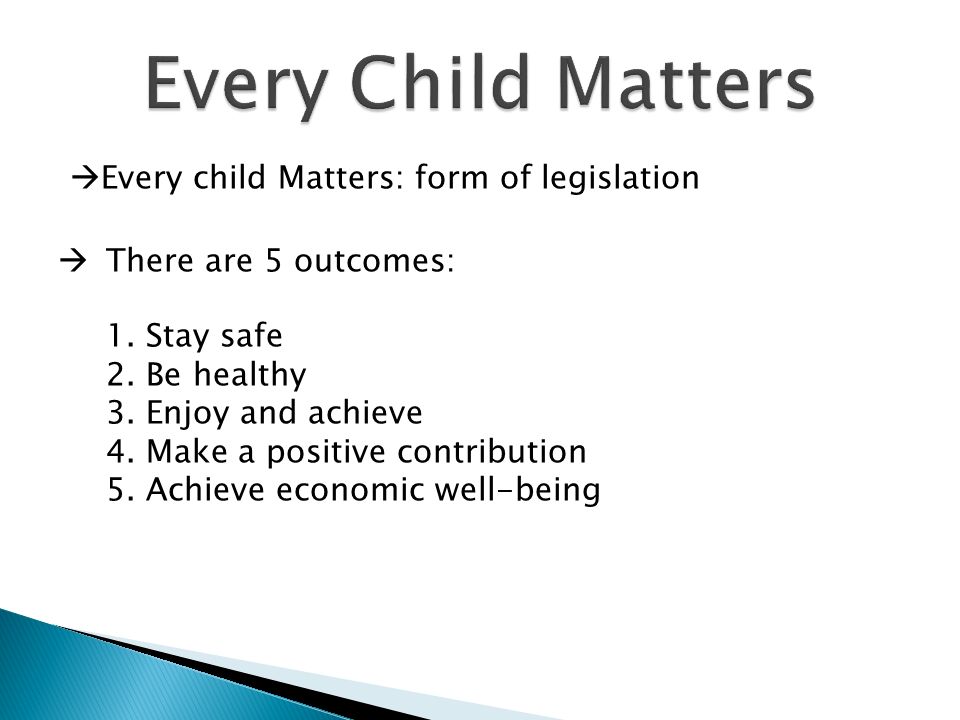 Every Child Matters

→Every child Matters: form of legislation

→ There are 5 outcomes:

1. Stay safe
2. Be healthy
3. Enjoy and achieve
4. Make a positive contribution
5. Achieve economic well-being